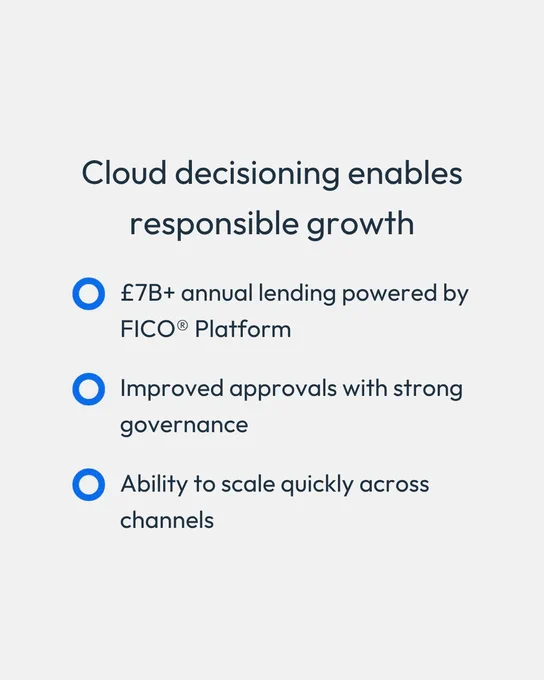 Cloud decisioning enables responsible growth

£7B+ annual lending powered by FICO® Platform

Improved approvals with strong governance

Ability to scale quickly across channels